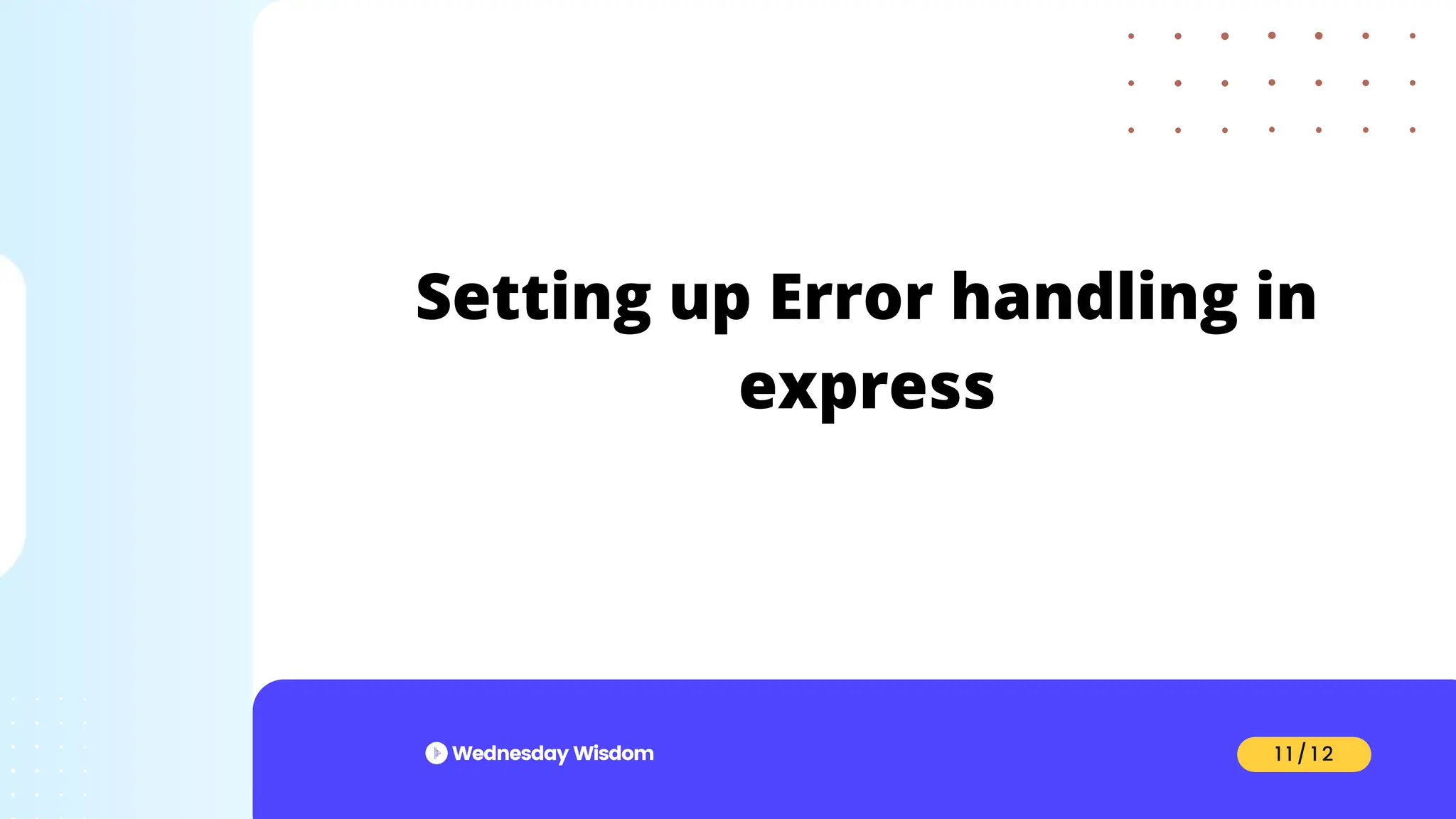 Setting up Error handling in express

Wednesday Wisdom

11/12